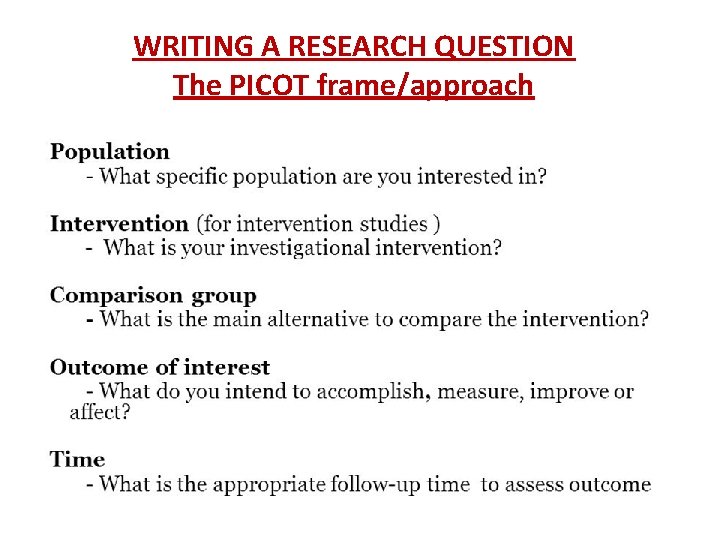 WRITING A RESEARCH QUESTION
The PICOT frame/approach

Population
- What specific population are you interested in?

Intervention (for intervention studies )
- What is your investigational intervention?

Comparison group
- What is the main alternative to compare the intervention?

Outcome of interest
- What do you intend to accomplish, measure, improve or affect?

Time
- What is the appropriate follow-up time to assess outcome